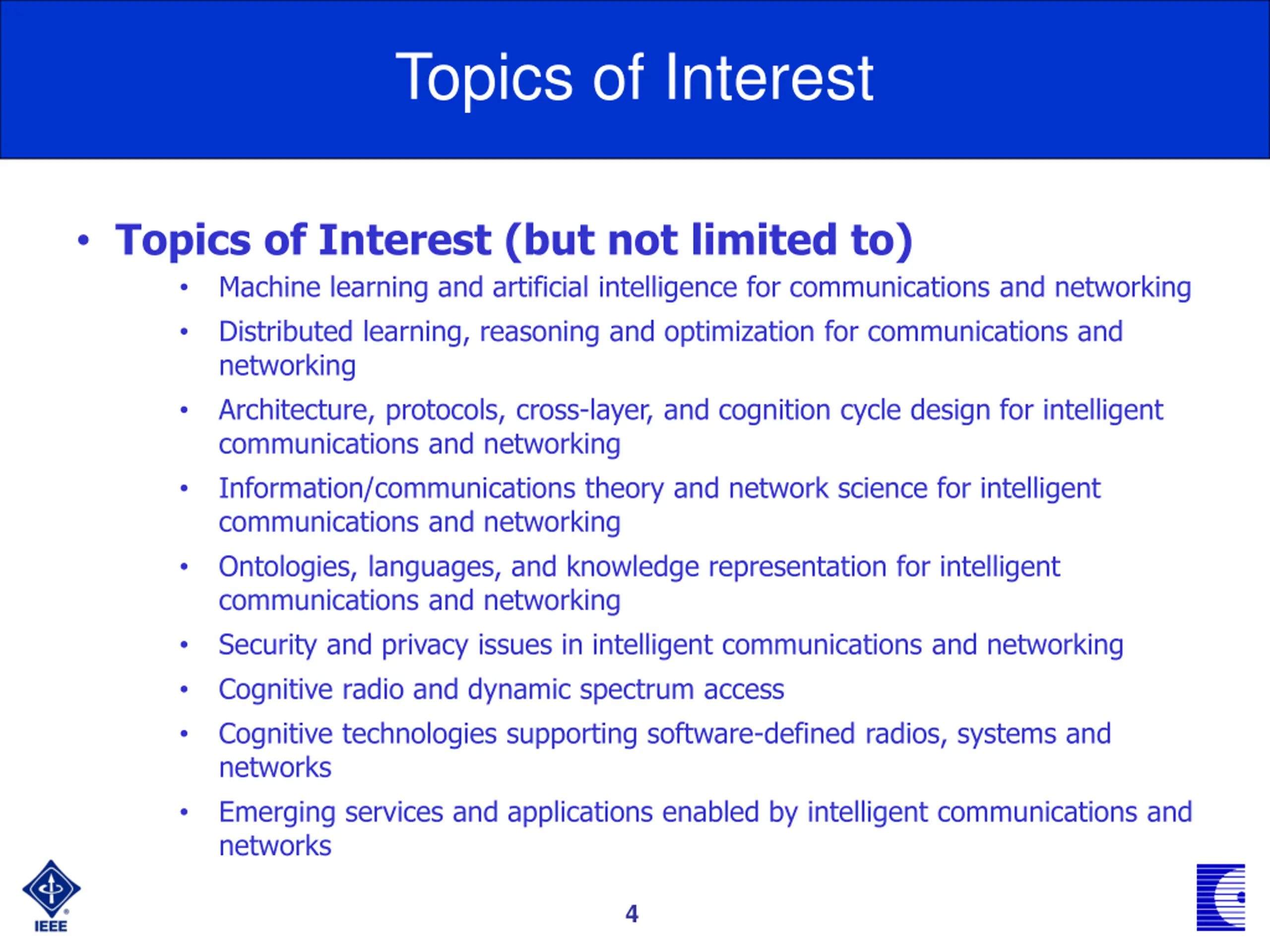 Topics of Interest

• Topics of Interest (but not limited to)

• Machine learning and artificial intelligence for communications and networking
• Distributed learning, reasoning and optimization for communications and networking
• Architecture, protocols, cross-layer, and cognition cycle design for intelligent communications and networking
• Information/communications theory and network science for intelligent communications and networking
• Ontologies, languages, and knowledge representation for intelligent communications and networking
• Security and privacy issues in intelligent communications and networking
• Cognitive radio and dynamic spectrum access
• Cognitive technologies supporting software-defined radios, systems and networks
• Emerging services and applications enabled by intelligent communications and networks

IEEE

4